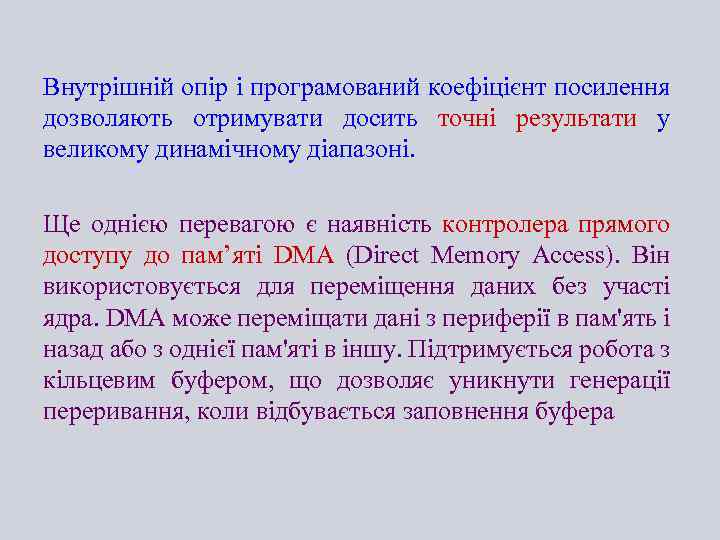 Внутрішній опір і програмований коефіцієнт посилення дозволяють отримувати досить точні результати у великому динамічному діапазоні.

Ще однією перевагою є наявність контролера прямого доступу до пам’яті DMA (Direct Memory Access). Він використовується для переміщення даних без участі ядра. DMA може переміщати дані з периферії в пам'ять і назад або з однієї пам'яті в іншу. Підтримується робота з кільцевим буфером, що дозволяє уникнути генерації переривання, коли відбувається заповнення буфера